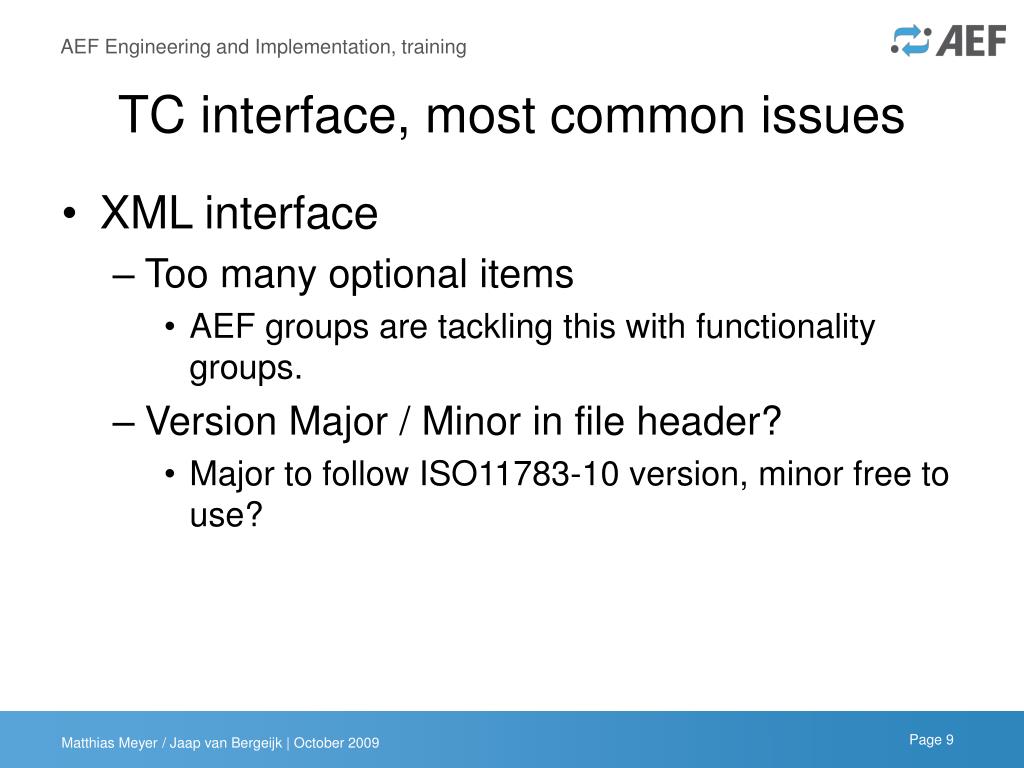 AEF Engineering and Implementation, training

AEF

TC interface, most common issues

• XML interface
  – Too many optional items
    • AEF groups are tackling this with functionality groups.
  – Version Major / Minor in file header?
    • Major to follow ISO11783-10 version, minor free to use?

Matthias Meyer / Jaap van Bergeijk | October 2009

Page 9